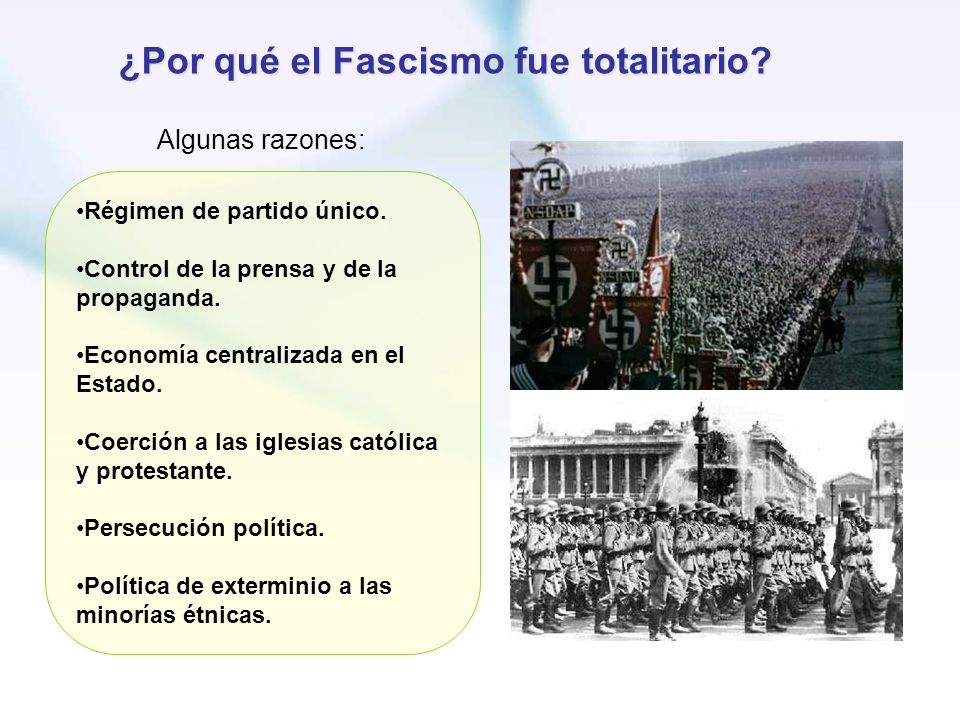 ¿Por qué el Fascismo fue totalitario?

Algunas razones:

•Régimen de partido único.

•Control de la prensa y de la propaganda.

•Economía centralizada en el Estado.

•Coerción a las iglesias católica y protestante.

•Persecución política.

•Política de exterminio a las minorías étnicas.

NSDAP